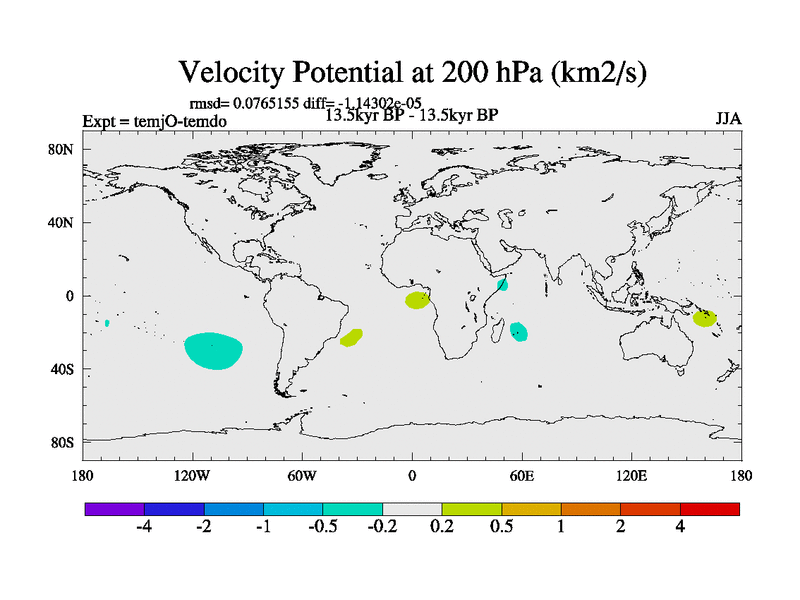 Velocity Potential at 200 hPa (km2/s)

rmsd= 0.0765155 diff= -1.14302e-05

Expt = temjO-temdo

13.5kyr BP - 13.5kyr BP

JJA

80N
40N
0
40S
80S

180
120W
60W
0
60E
120E
180

-4
-2
-1
-0.5
-0.2
0.2
0.5
1
2
4